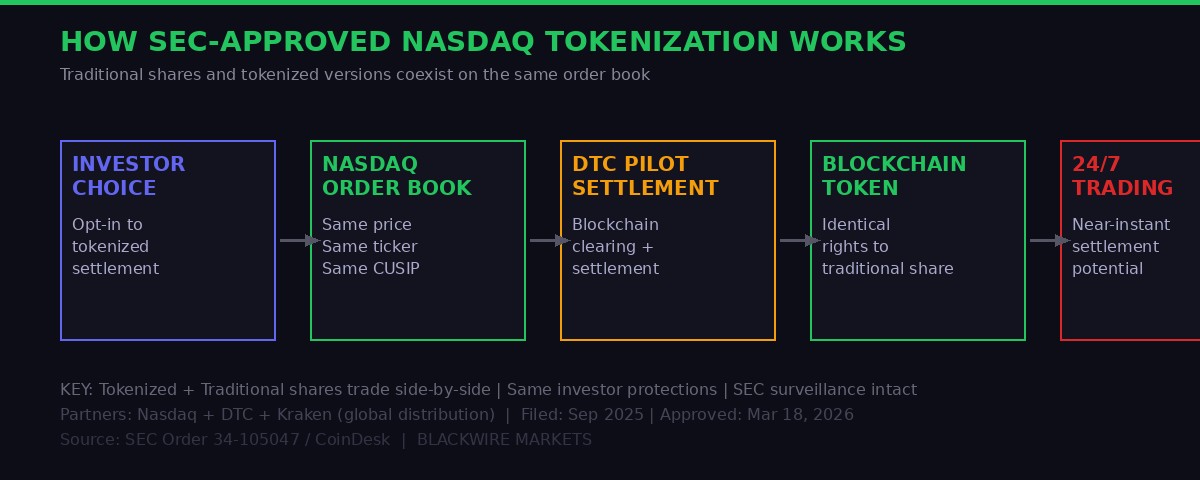 HOW SEC-APPROVED NASDAQ TOKENIZATION WORKS

Traditional shares and tokenized versions coexist on the same order book

INVESTOR CHOICE

Opt-in to tokenized settlement

NASDAQ ORDER BOOK

Same price
Same ticker
Same CUSIP

DTC PILOT SETTLEMENT

Blockchain clearing + settlement

BLOCKCHAIN TOKEN

Identical rights to traditional share

24/7 TRADING

Near-instant settlement potential

KEY: Tokenized + Traditional shares trade side-by-side | Same investor protections | SEC surveillance intact

Partners: Nasdaq + DTC + Kraken (global distribution) | Filed: Sep 2025 | Approved: Mar 18, 2026

Source: SEC Order 34-105047 / CoinDesk | BLACKWIRE MARKETS